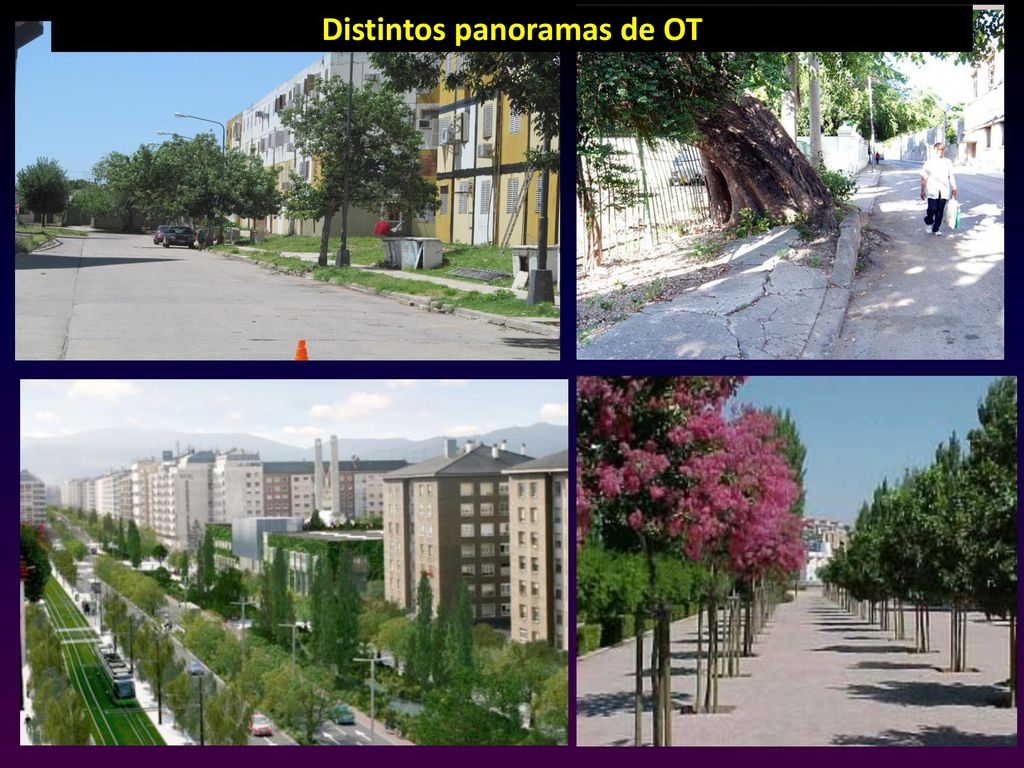 Distintos panoramas de OT